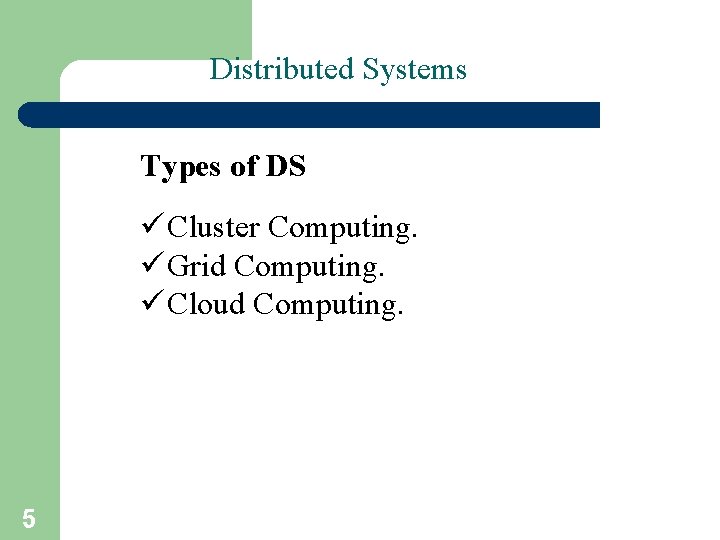 Distributed Systems

Types of DS

✓Cluster Computing.
✓Grid Computing.
✓Cloud Computing.

5